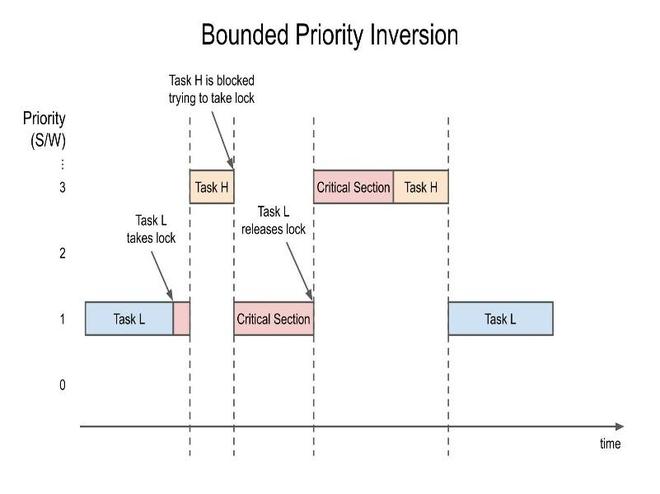 Bounded Priority Inversion

Task H is blocked trying to take lock

Priority (S/W)

⋮

3

Task H

Critical Section

Task H

Task L takes lock

Task L releases lock

2

1

Task L

Critical Section

Task L

0

time